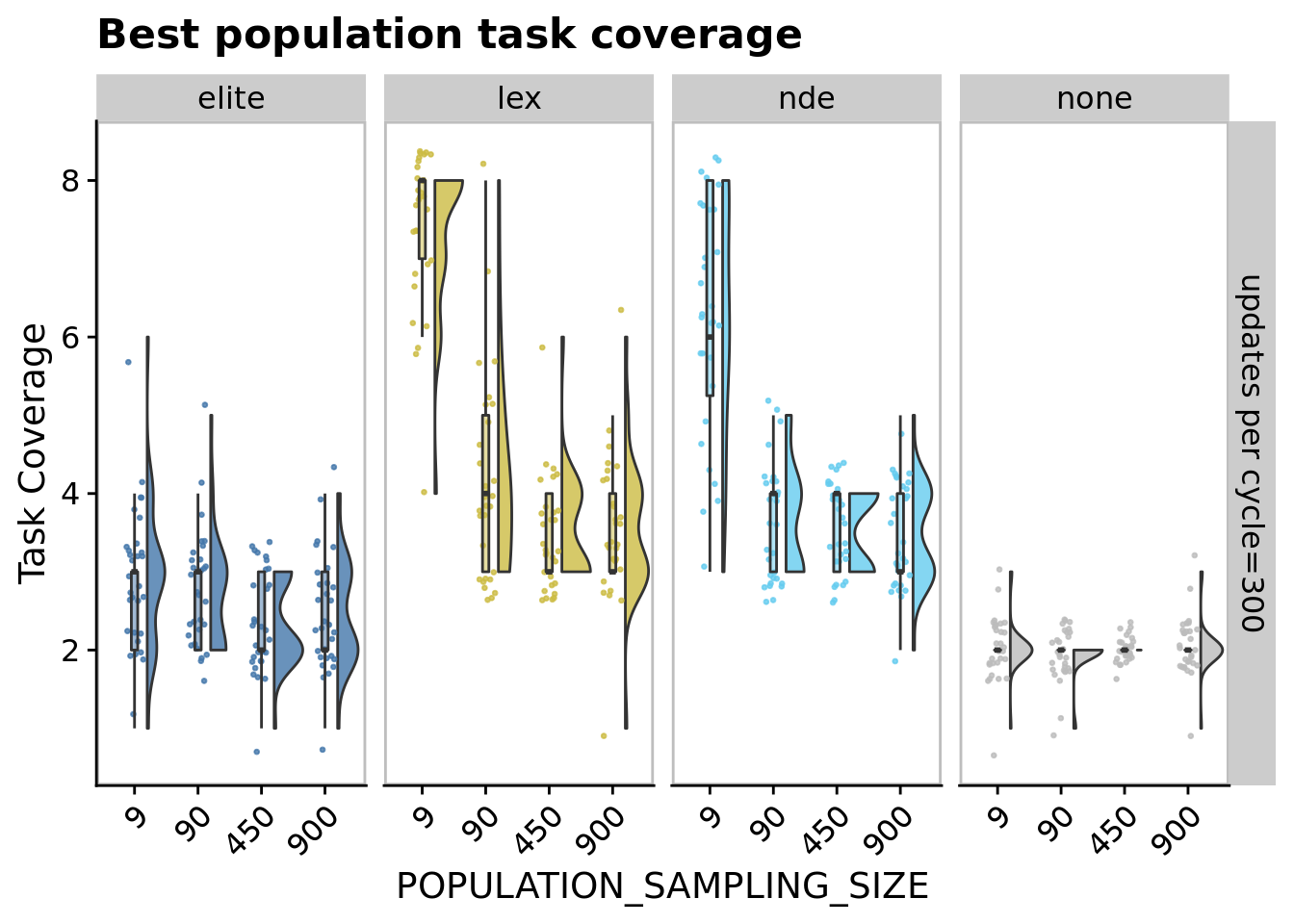 Best population task coverage

elite

lex

nde

none

updates per cycle=300

Task Coverage

8

6

4

2

9 90 450 900

9 90 450 900

9 90 450 900

9 90 450 900

POPULATION_SAMPLING_SIZE